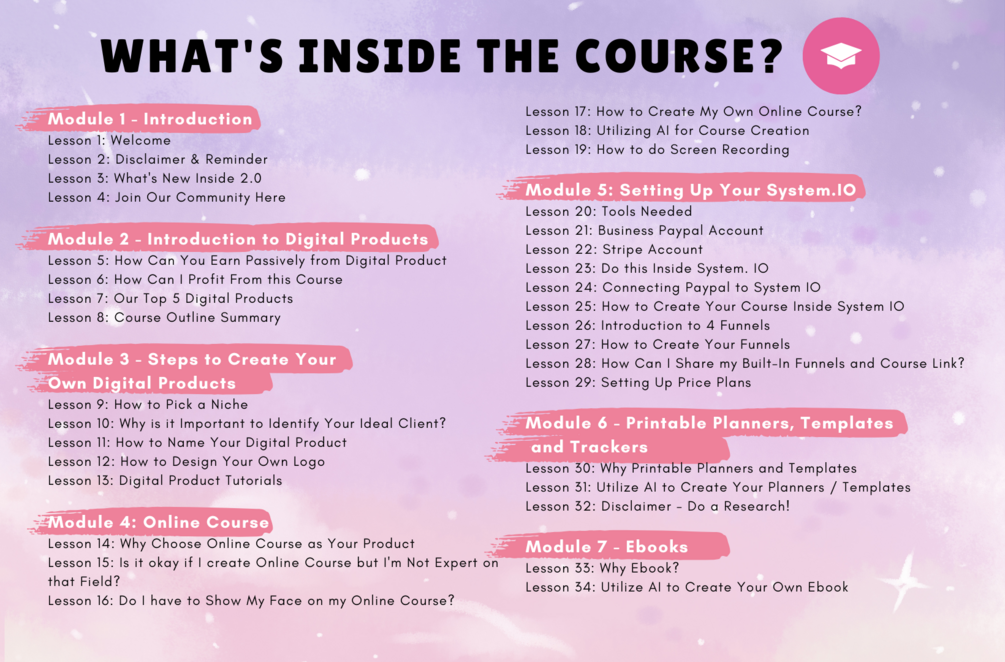 WHAT'S INSIDE THE COURSE?

Module 1 - Introduction
Lesson 1: Welcome
Lesson 2: Disclaimer & Reminder
Lesson 3: What's New Inside 2.0
Lesson 4: Join Our Community Here

Module 2 - Introduction to Digital Products
Lesson 5: How Can You Earn Passively from Digital Product
Lesson 6: How Can I Profit From this Course
Lesson 7: Our Top 5 Digital Products
Lesson 8: Course Outline Summary

Module 3 - Steps to Create Your Own Digital Products
Lesson 9: How to Pick a Niche
Lesson 10: Why is it Important to Identify Your Ideal Client?
Lesson 11: How to Name Your Digital Product
Lesson 12: How to Design Your Own Logo
Lesson 13: Digital Product Tutorials

Module 4: Online Course
Lesson 14: Why Choose Online Course as Your Product
Lesson 15: Is it okay if I create Online Course but I'm Not Expert on that Field?
Lesson 16: Do I have to Show My Face on my Online Course?
Lesson 17: How to Create My Own Online Course?
Lesson 18: Utilizing AI for Course Creation
Lesson 19: How to do Screen Recording

Module 5: Setting Up Your System.IO
Lesson 20: Tools Needed
Lesson 21: Business Paypal Account
Lesson 22: Stripe Account
Lesson 23: Do this Inside System. IO
Lesson 24: Connecting Paypal to System IO
Lesson 25: How to Create Your Course Inside System IO
Lesson 26: Introduction to 4 Funnels
Lesson 27: How to Create Your Funnels
Lesson 28: How Can I Share my Built-In Funnels and Course Link?
Lesson 29: Setting Up Price Plans

Module 6 - Printable Planners, Templates and Trackers
Lesson 30: Why Printable Planners and Templates
Lesson 31: Utilize AI to Create Your Planners / Templates
Lesson 32: Disclaimer - Do a Research!

Module 7 - Ebooks
Lesson 33: Why Ebook?
Lesson 34: Utilize AI to Create Your Own Ebook